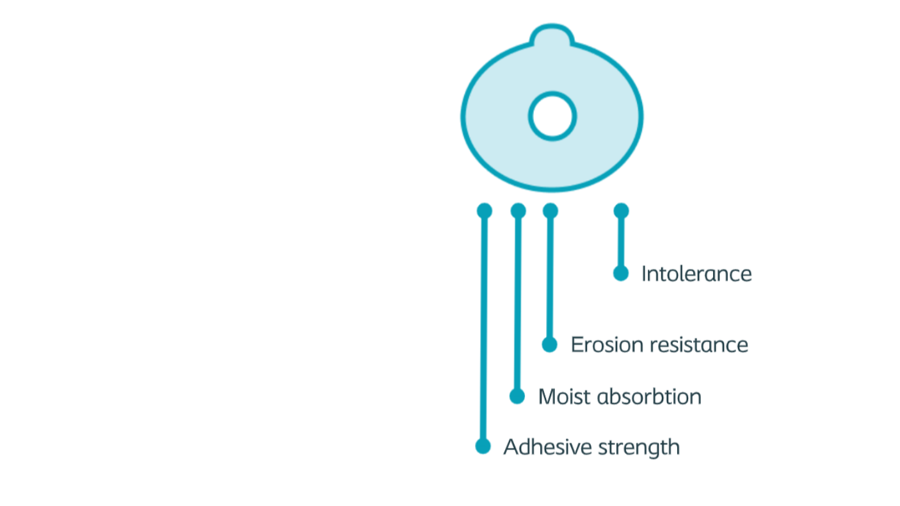 Intolerance

Erosion resistance

Moist absorbtion

Adhesive strength